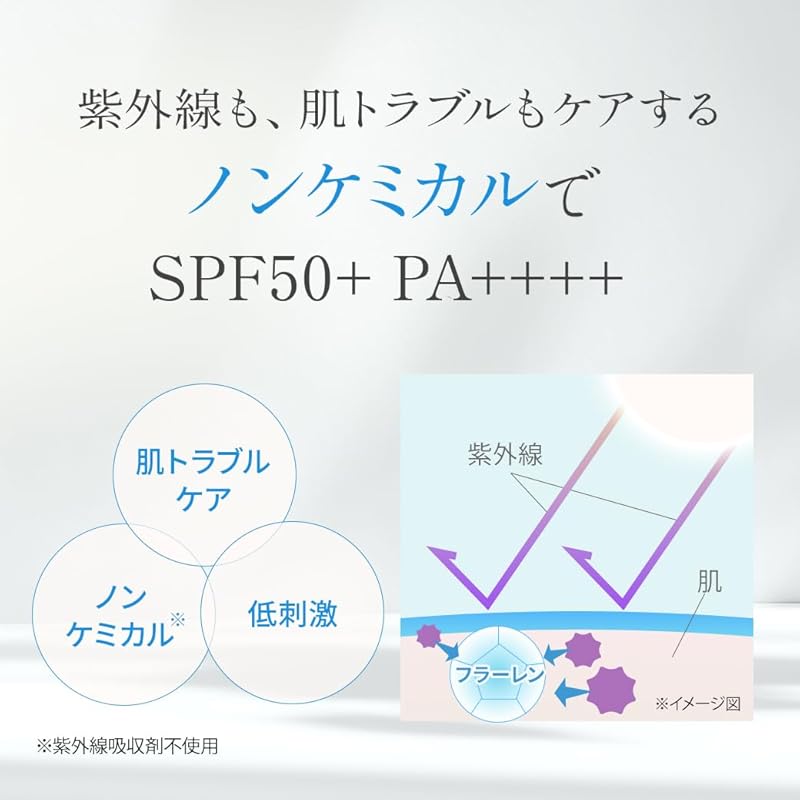 紫外線も、肌トラブルもケアする
ノンケミカルで
SPF50+ PA++++

肌トラブルケア

ノンケミカル※

低刺激

紫外線

肌

フラーレン

※イメージ図

※紫外線吸収剤不使用